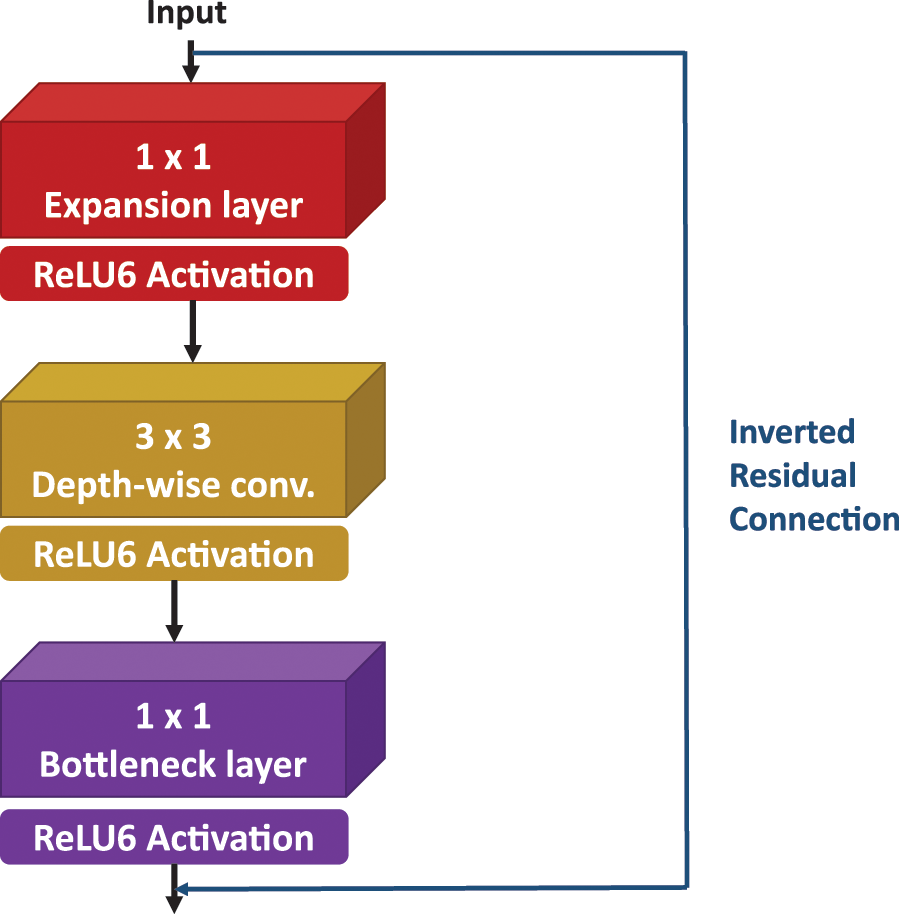 Input

1 x 1
Expansion layer

ReLU6 Activation

3 x 3
Depth-wise conv.

ReLU6 Activation

1 x 1
Bottleneck layer

ReLU6 Activation

Inverted
Residual
Connection